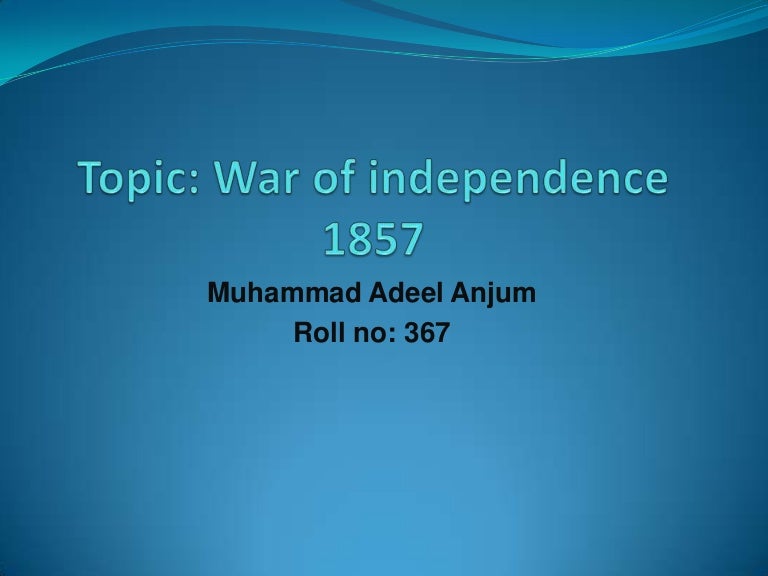 Topic: War of independence 1857

Muhammad Adeel Anjum
Roll no: 367